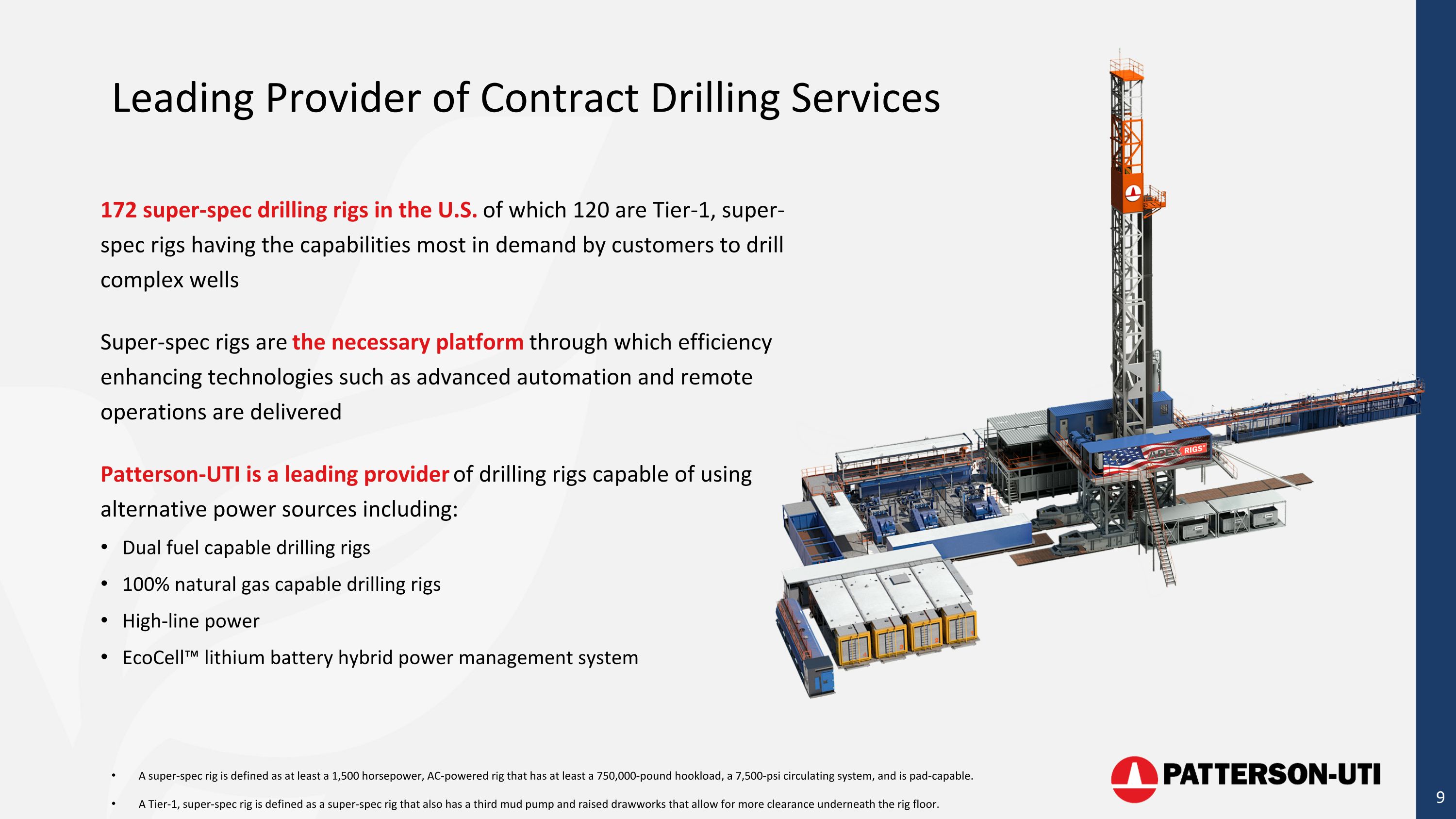 Leading Provider of Contract Drilling Services

172 super-spec drilling rigs in the U.S. of which 120 are Tier-1, super-spec rigs having the capabilities most in demand by customers to drill complex wells

Super-spec rigs are the necessary platform through which efficiency enhancing technologies such as advanced automation and remote operations are delivered

Patterson-UTI is a leading provider of drilling rigs capable of using alternative power sources including:

• Dual fuel capable drilling rigs
• 100% natural gas capable drilling rigs
• High-line power
• EcoCell™ lithium battery hybrid power management system

APEX RIGS

• A super-spec rig is defined as at least a 1,500 horsepower, AC-powered rig that has at least a 750,000-pound hookload, a 7,500-psi circulating system, and is pad-capable.
• A Tier-1, super-spec rig is defined as a super-spec rig that also has a third mud pump and raised drawworks that allow for more clearance underneath the rig floor.

PATTERSON-UTI

9